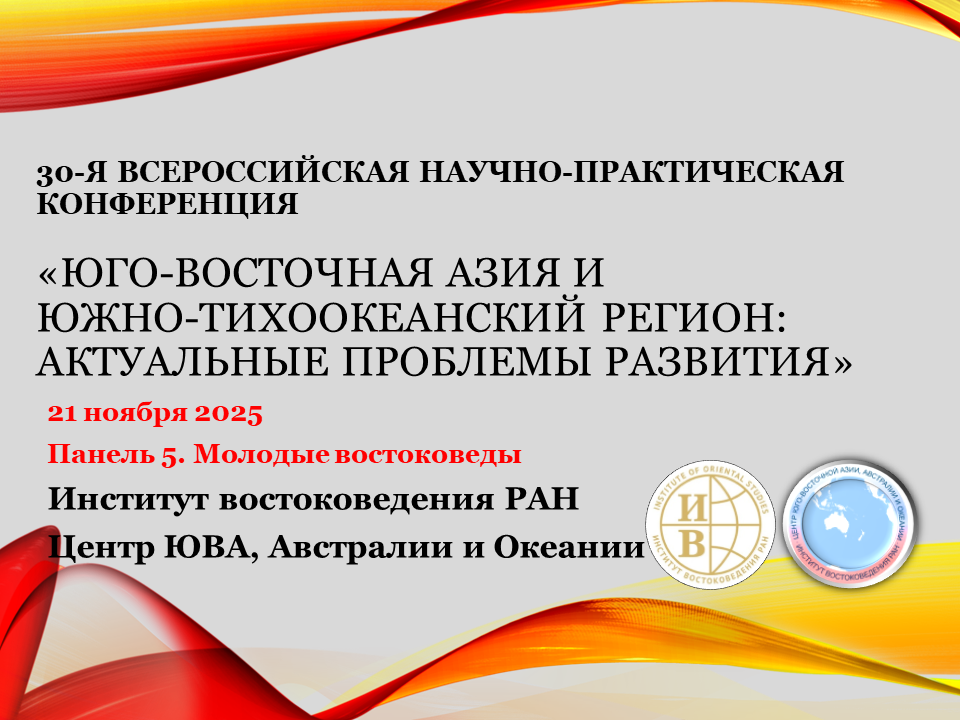 30-Я ВСЕРОССИЙСКАЯ НАУЧНО-ПРАКТИЧЕСКАЯ КОНФЕРЕНЦИЯ

«ЮГО-ВОСТОЧНАЯ АЗИЯ И ЮЖНО-ТИХООКЕАНСКИЙ РЕГИОН: АКТУАЛЬНЫЕ ПРОБЛЕМЫ РАЗВИТИЯ»

21 ноября 2025

Панель 5. Молодые востоковеды

Институт востоковедения РАН

Центр ЮВА, Австралии и Океании

INSTITUTE OF ORIENTAL STUDIES
ИВ
ИНСТИТУТ ВОСТОКОВЕДЕНИЯ РАН

ЦЕНТР ЮГО-ВОСТОЧНОЙ АЗИИ, АВСТРАЛИИ И ОКЕАНИИ
ИНСТИТУТ ВОСТОКОВЕДЕНИЯ РАН